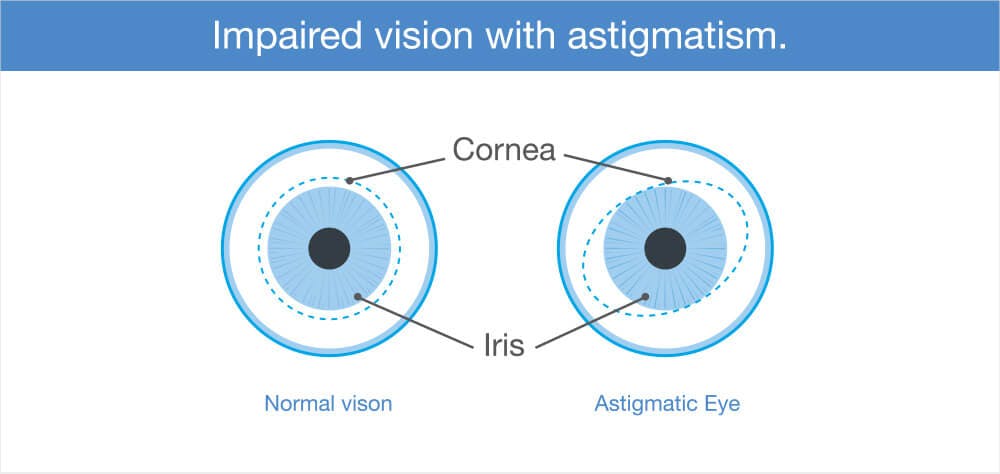 Impaired vision with astigmatism.

Cornea

Iris

Normal vison

Astigmatic Eye